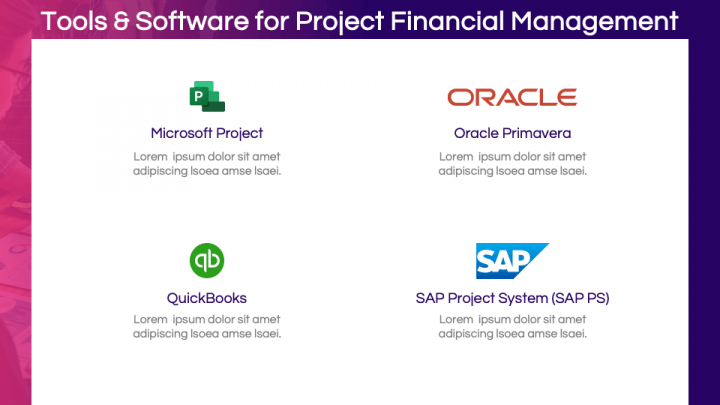 Tools & Software for Project Financial Management

P

Microsoft Project

Lorem ipsum dolor sit amet adipiscing lsoea amse lsaei.

ORACLE

Oracle Primavera

Lorem ipsum dolor sit amet adipiscing lsoea amse lsaei.

qb

QuickBooks

Lorem ipsum dolor sit amet adipiscing lsoea amse lsaei.

SAP

SAP Project System (SAP PS)

Lorem ipsum dolor sit amet adipiscing lsoea amse lsaei.